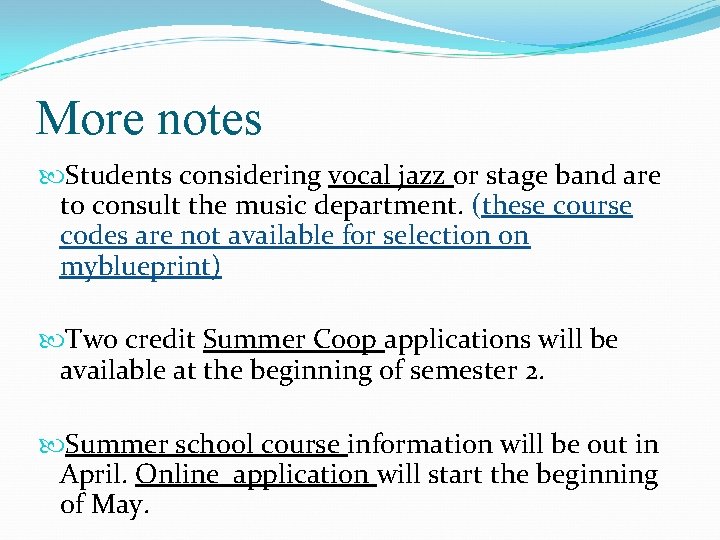 More notes

Students considering vocal jazz or stage band are to consult the music department. (these course codes are not available for selection on myblueprint)

Two credit Summer Coop applications will be available at the beginning of semester 2.

Summer school course information will be out in April. Online application will start the beginning of May.